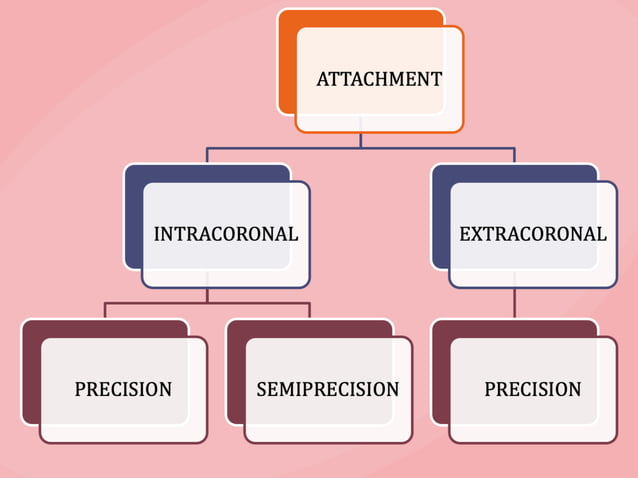 ATTACHMENT

INTRACORONAL

EXTRACORONAL

PRECISION

SEMIPRECISION

PRECISION